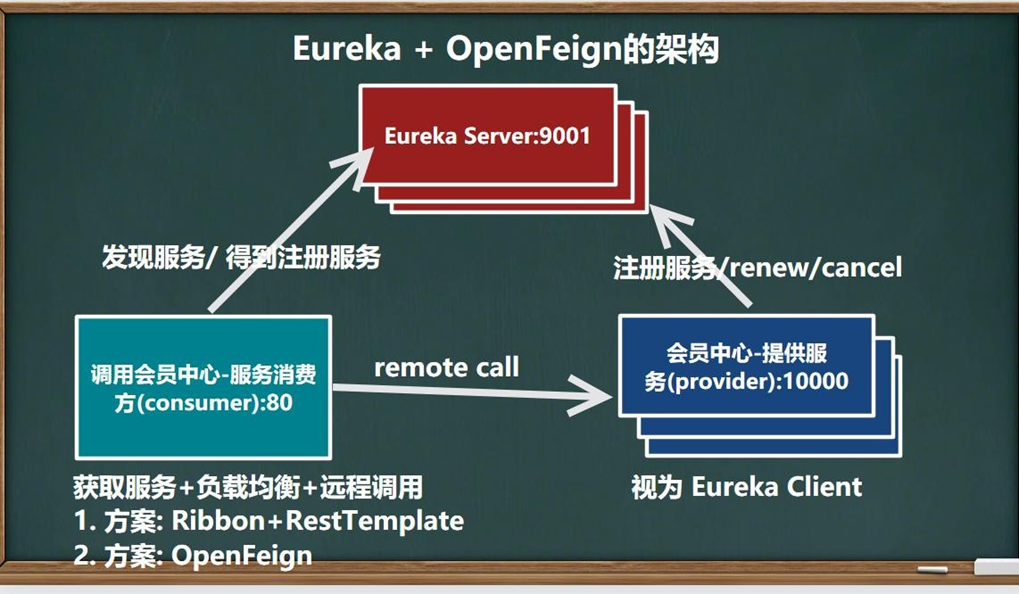 Eureka + OpenFeign的架构

Eureka Server:9001

发现服务/ 得到注册服务

注册服务/renew/cancel

调用会员中心-服务消费方(consumer):80

remote call

会员中心-提供服务(provider):10000

获取服务+负载均衡+远程调用
1. 方案: Ribbon+RestTemplate
2. 方案: OpenFeign

视为 Eureka Client